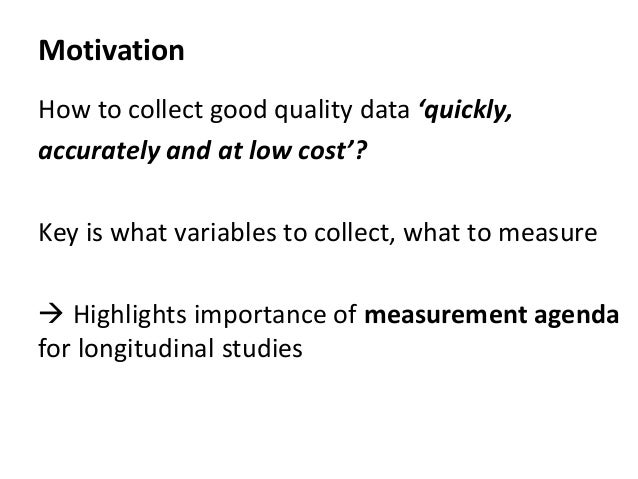 Motivation

How to collect good quality data ‘quickly, accurately and at low cost’?

Key is what variables to collect, what to measure

→ Highlights importance of measurement agenda for longitudinal studies